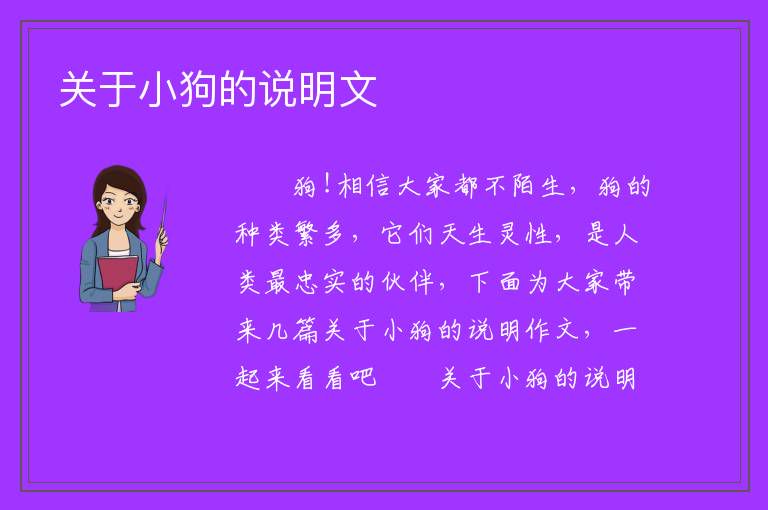 关于小狗的说明文

狗！相信大家都不陌生，狗的种类繁多，它们天生灵性，是人类最忠实的伙伴，下面为大家带来几篇关于小狗的说明作文，一起来看看吧　　关于小狗的说明